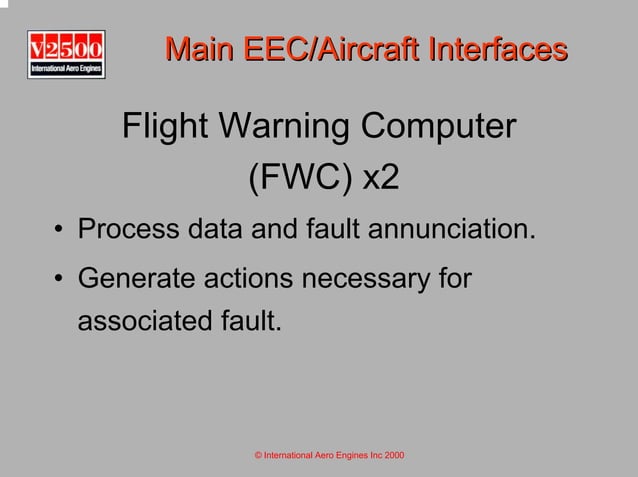 V2500
International Aero Engines

Main EEC/Aircraft Interfaces

Flight Warning Computer (FWC) x2

• Process data and fault annunciation.

• Generate actions necessary for associated fault.

© International Aero Engines Inc 2000